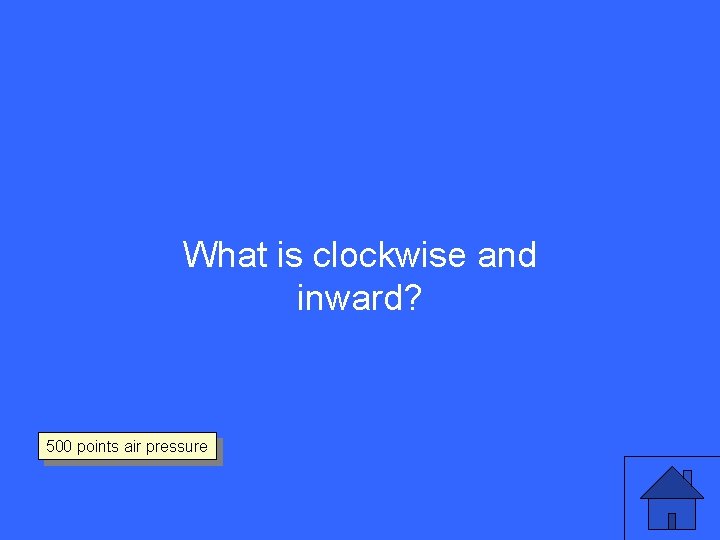 What is clockwise and inward?

500 points air pressure